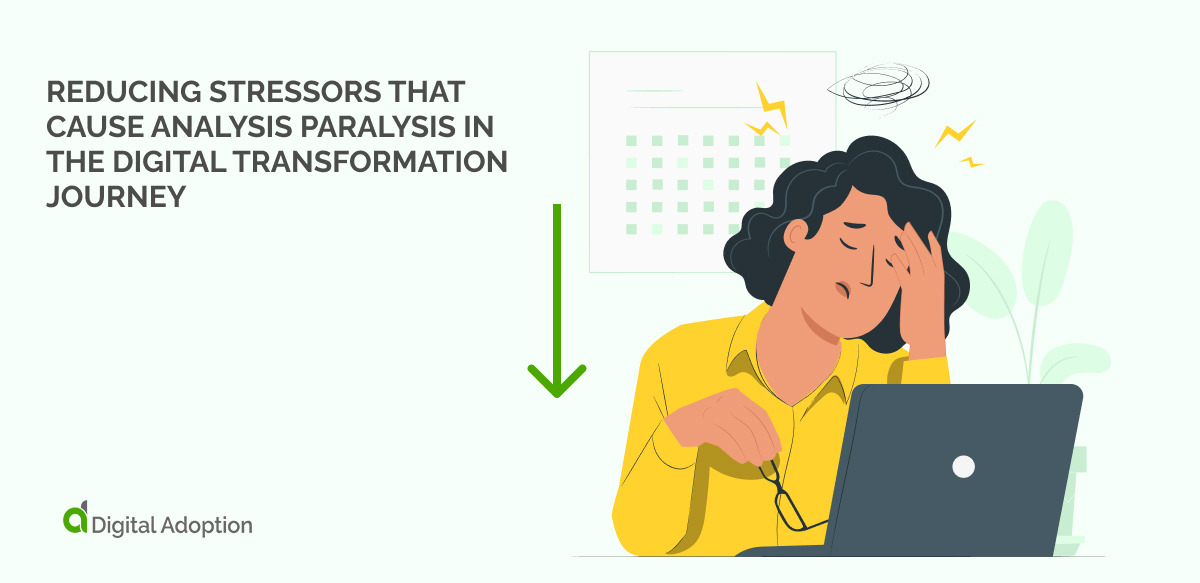 REDUCING STRESSORS THAT CAUSE ANALYSIS PARALYSIS IN THE DIGITAL TRANSFORMATION JOURNEY

Digital Adoption